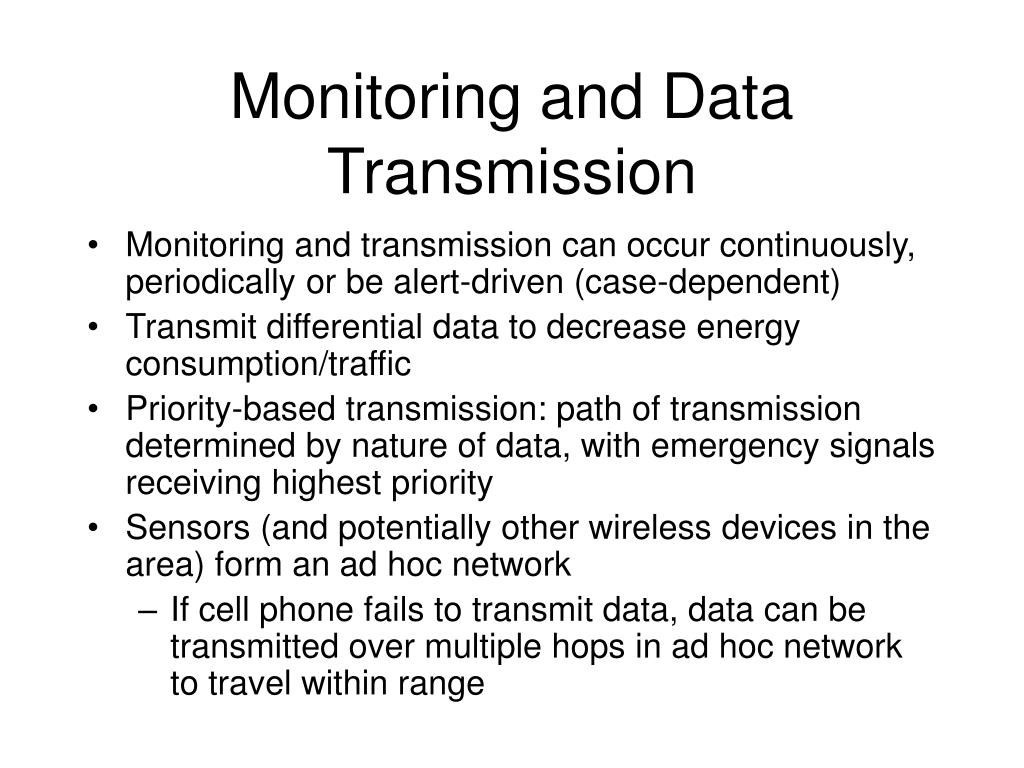 Monitoring and Data Transmission

• Monitoring and transmission can occur continuously, periodically or be alert-driven (case-dependent)
• Transmit differential data to decrease energy consumption/traffic
• Priority-based transmission: path of transmission determined by nature of data, with emergency signals receiving highest priority
• Sensors (and potentially other wireless devices in the area) form an ad hoc network
– If cell phone fails to transmit data, data can be transmitted over multiple hops in ad hoc network to travel within range